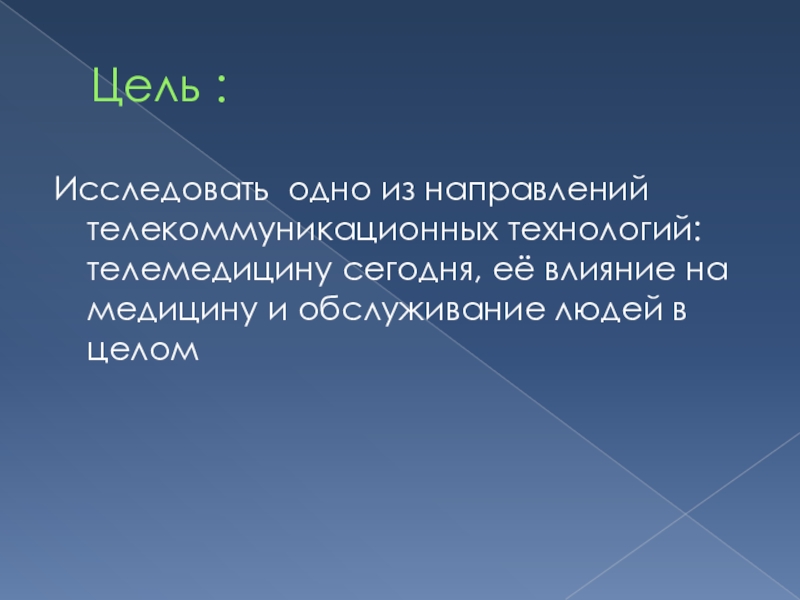 Цель :

Исследовать одно из направлений телекоммуникационных технологий: телемедицину сегодня, её влияние на медицину и обслуживание людей в целом